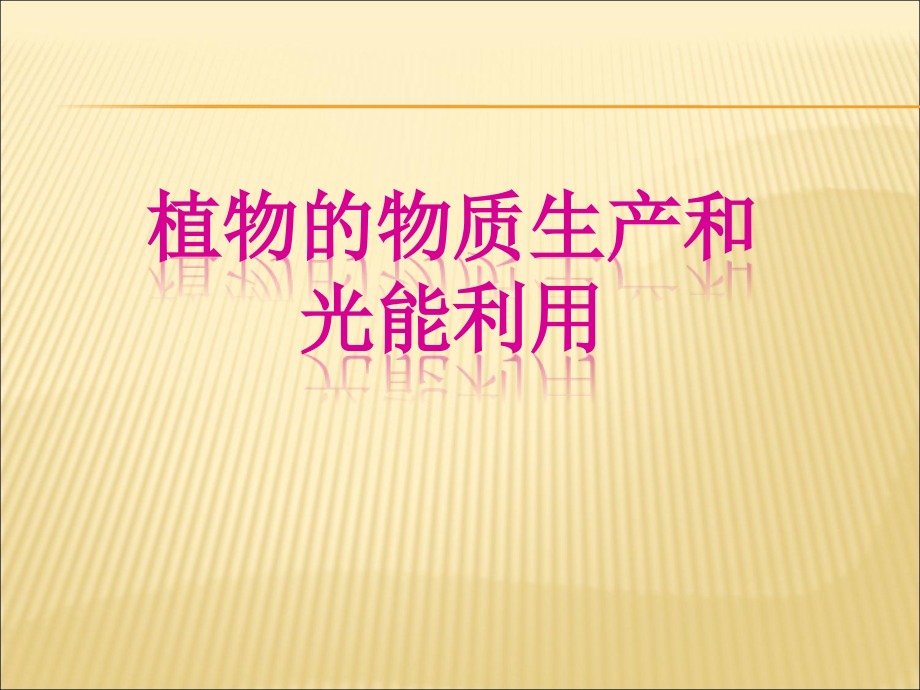 植物的物质生产和光能利用